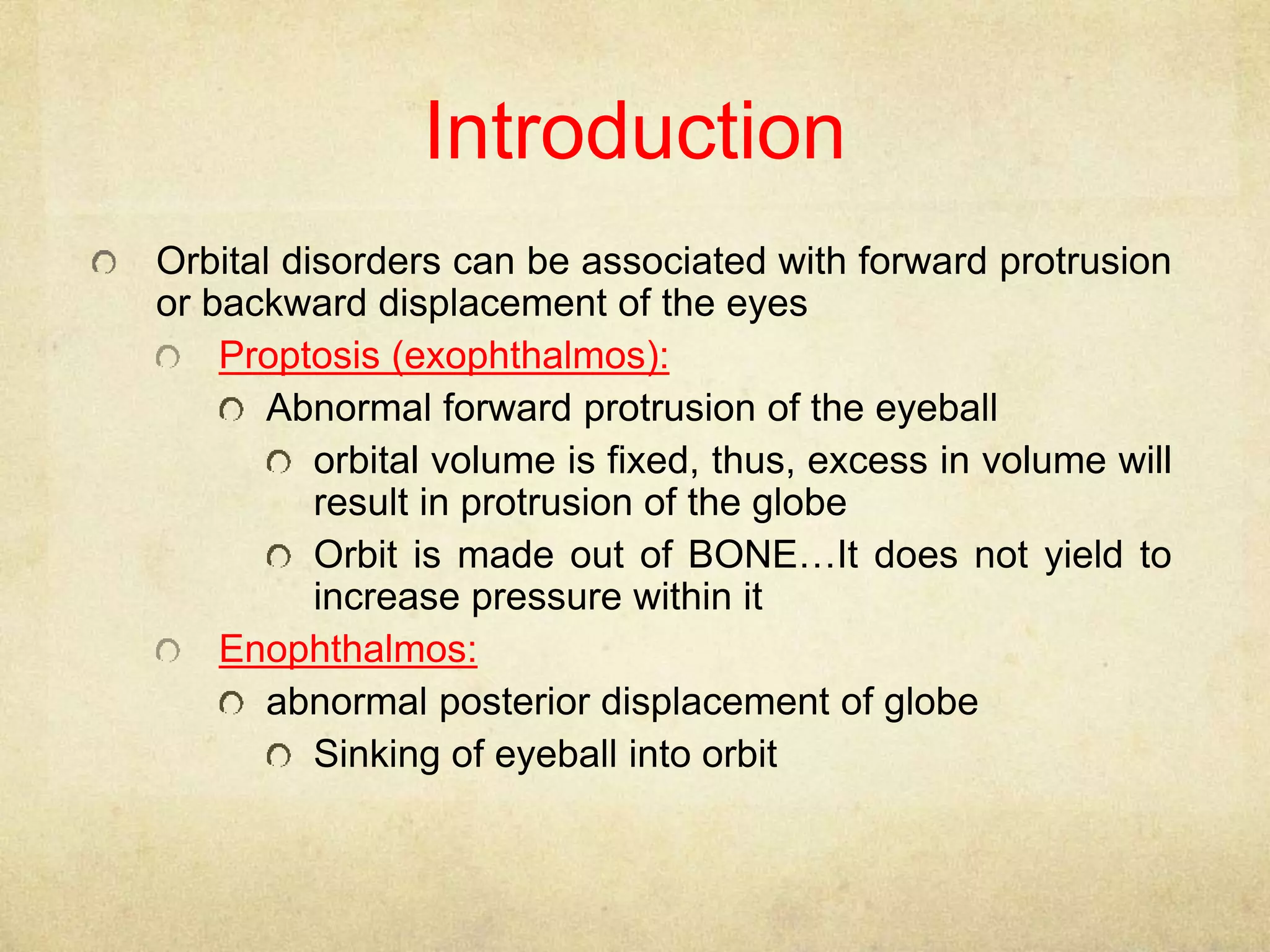 Introduction

Orbital disorders can be associated with forward protrusion or backward displacement of the eyes

Proptosis (exophthalmos):

Abnormal forward protrusion of the eyeball

orbital volume is fixed, thus, excess in volume will result in protrusion of the globe

Orbit is made out of BONE…It does not yield to increase pressure within it

Enophthalmos:

abnormal posterior displacement of globe

Sinking of eyeball into orbit